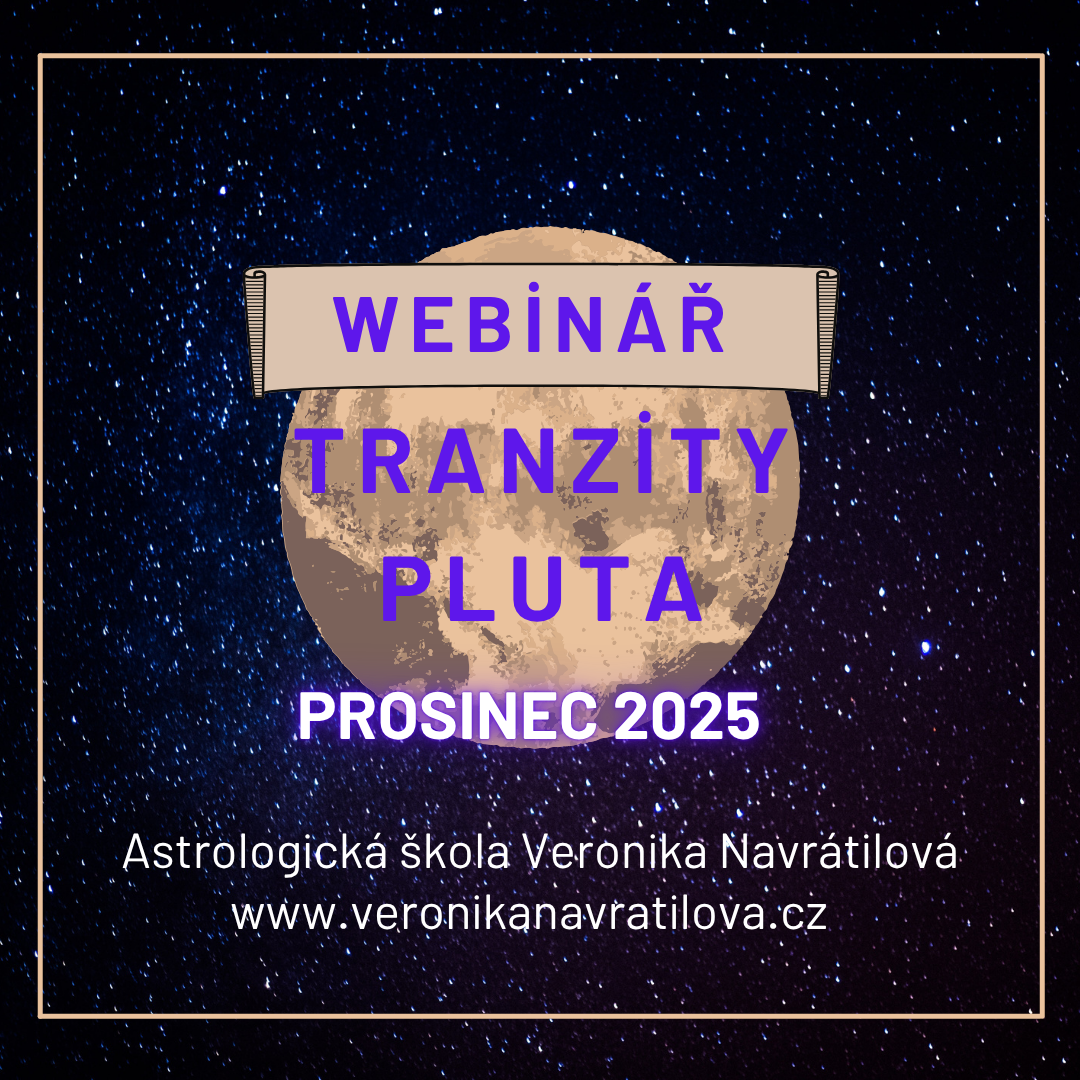 WEBİNÁŘ

TRANZİTY PLUTA

PROSINEC 2025

Astrologická škola Veronika Navrátilová
www.veronikanavratilova.cz